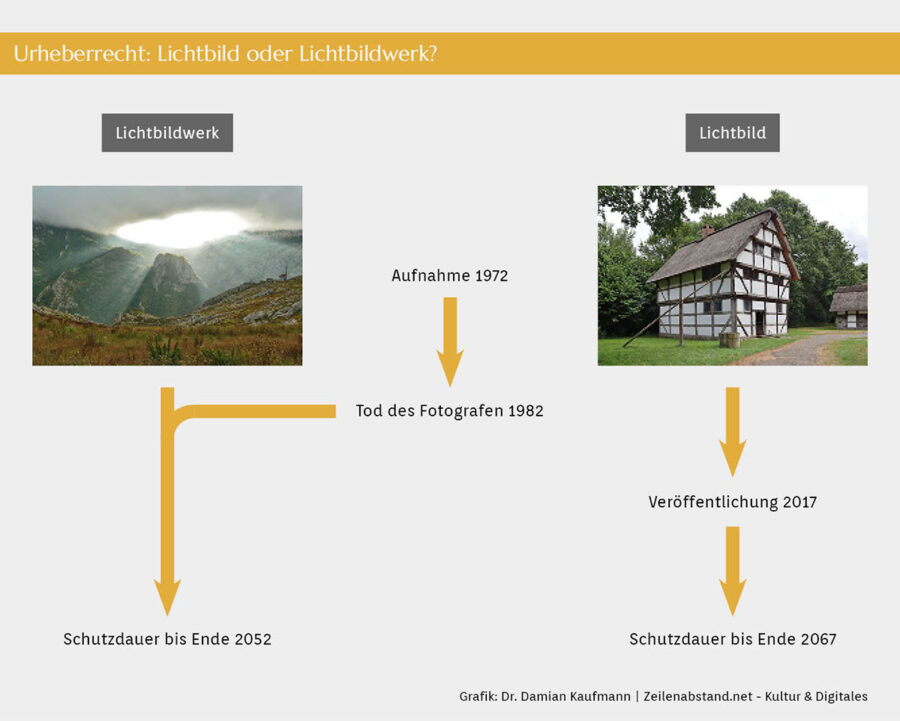 Urheberrecht: Lichtbild oder Lichtbildwerk?

Lichtbildwerk

Lichtbild

Aufnahme 1972

Tod des Fotografen 1982

Veröffentlichung 2017

Schutzdauer bis Ende 2052

Schutzdauer bis Ende 2067

Grafik: Dr. Damian Kaufmann | Zeilenabstand.net - Kultur & Digitales